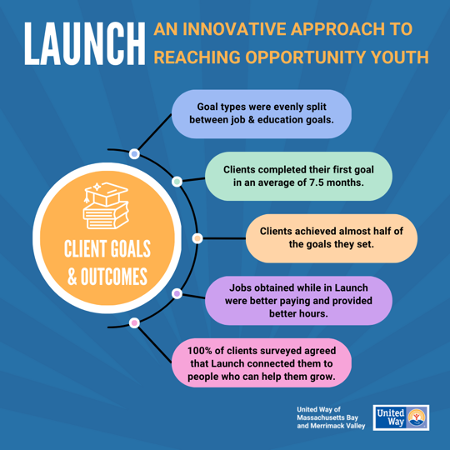 LAUNCH AN INNOVATIVE APPROACH TO REACHING OPPORTUNITY YOUTH

CLIENT GOALS & OUTCOMES

Goal types were evenly split between job & education goals.

Clients completed their first goal in an average of 7.5 months.

Clients achieved almost half of the goals they set.

Jobs obtained while in Launch were better paying and provided better hours.

100% of clients surveyed agreed that Launch connected them to people who can help them grow.

United Way of Massachusetts Bay and Merrimack Valley

United Way